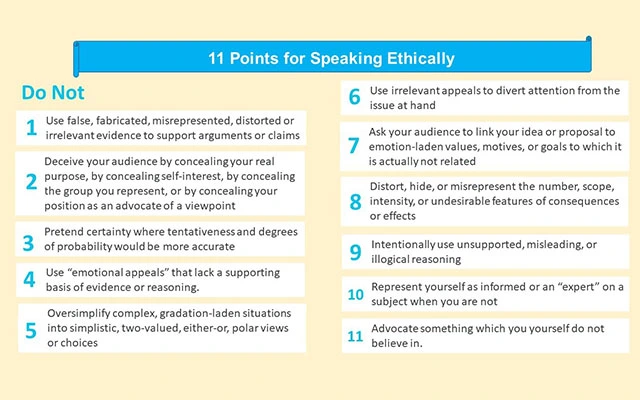 11 Points for Speaking Ethically

Do Not

1 Use false, fabricated, misrepresented, distorted or irrelevant evidence to support arguments or claims

2 Deceive your audience by concealing your real purpose, by concealing self-interest, by concealing the group you represent, or by concealing your position as an advocate of a viewpoint

3 Pretend certainty where tentativeness and degrees of probability would be more accurate

4 Use "emotional appeals" that lack a supporting basis of evidence or reasoning.

5 Oversimplify complex, gradation-laden situations into simplistic, two-valued, either-or, polar views or choices

6 Use irrelevant appeals to divert attention from the issue at hand

7 Ask your audience to link your idea or proposal to emotion-laden values, motives, or goals to which it is actually not related

8 Distort, hide, or misrepresent the number, scope, intensity, or undesirable features of consequences or effects

9 Intentionally use unsupported, misleading, or illogical reasoning

10 Represent yourself as informed or an "expert" on a subject when you are not

11 Advocate something which you yourself do not believe in.